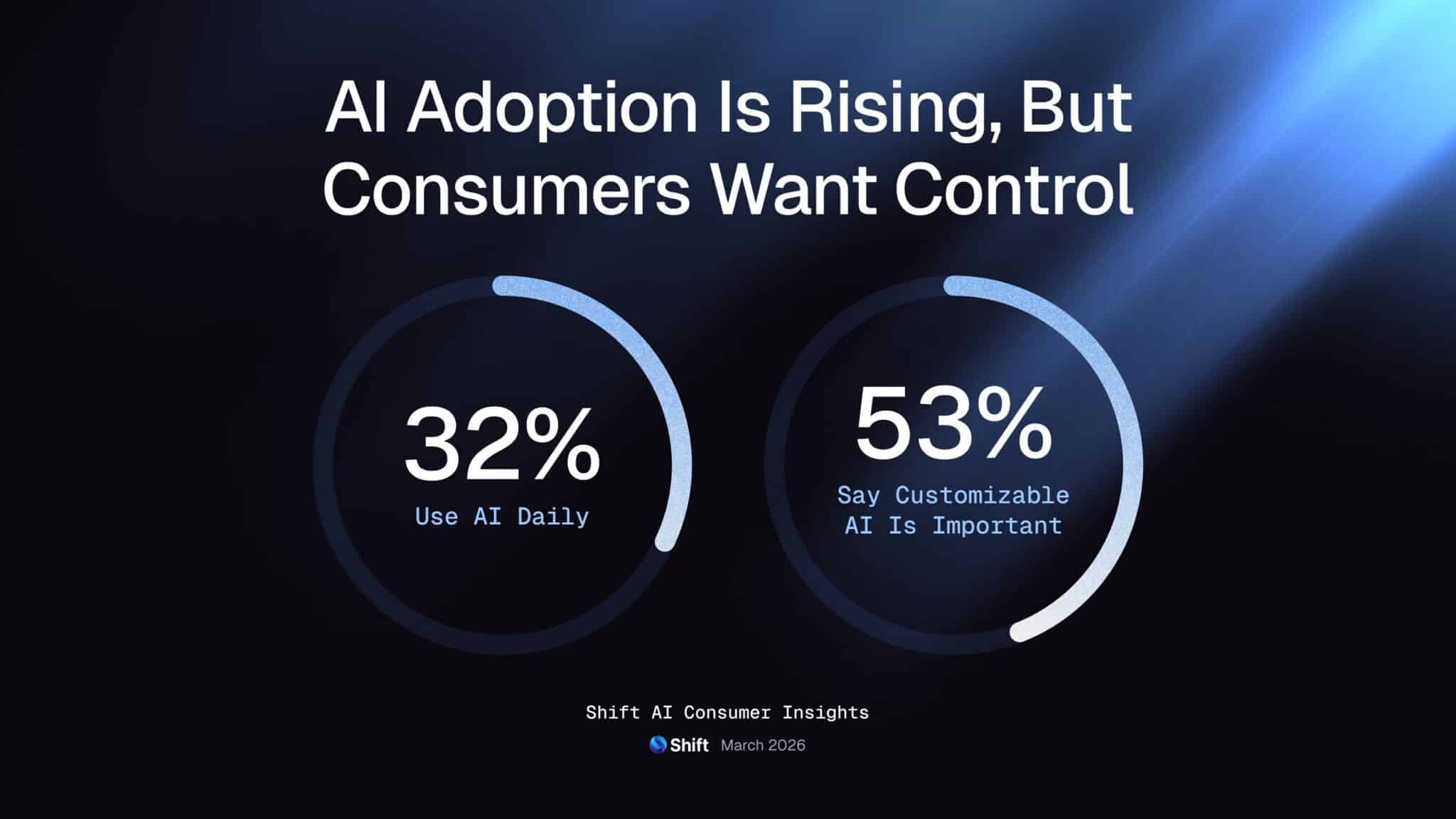 AI Adoption Is Rising, But Consumers Want Control

32%
Use AI Daily

53%
Say Customizable AI Is Important

Shift AI Consumer Insights

Shift March 2026